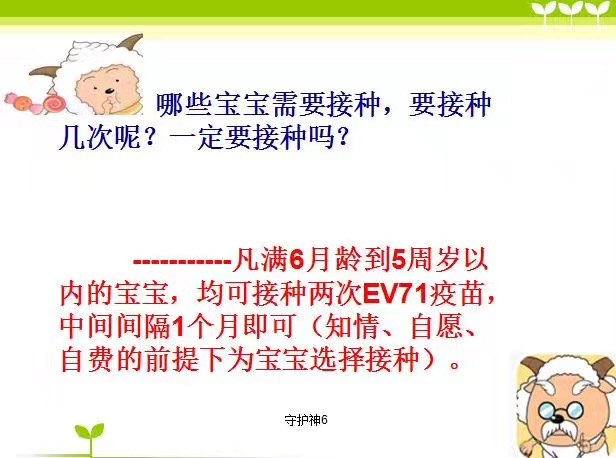 哪些宝宝需要接种，要接种几次呢？一定要接种吗？

-----------凡满6月龄到5周岁以内的宝宝，均可接种两次EV71疫苗，中间间隔1个月即可（知情、自愿、自费的前提下为宝宝选择接种）。

守护神6